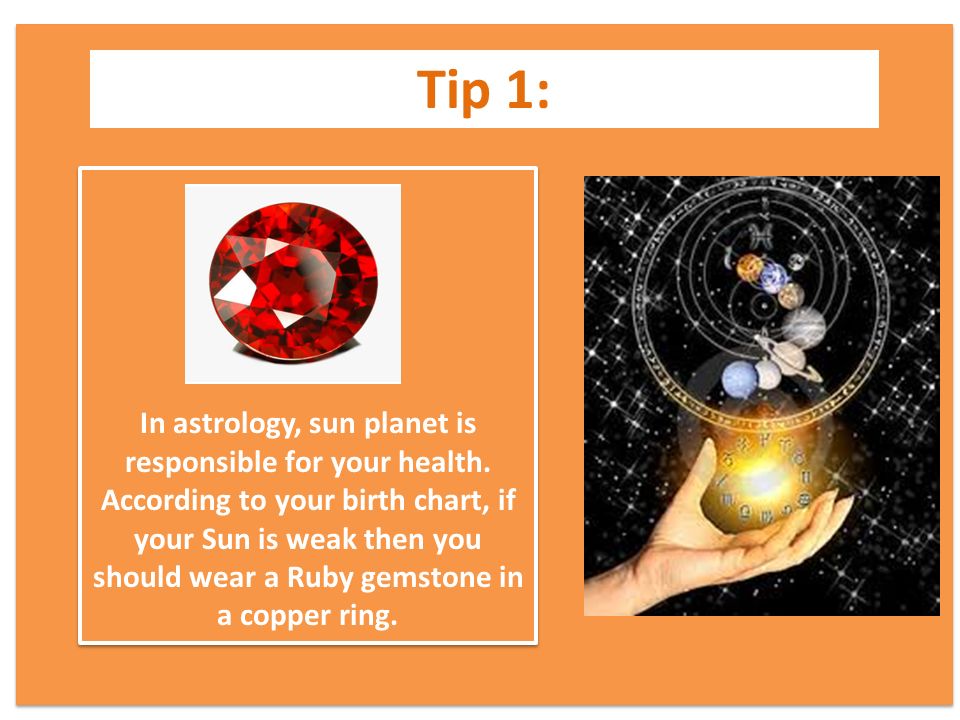 Tip 1:

In astrology, sun planet is responsible for your health. According to your birth chart, if your Sun is weak then you should wear a Ruby gemstone in a copper ring.